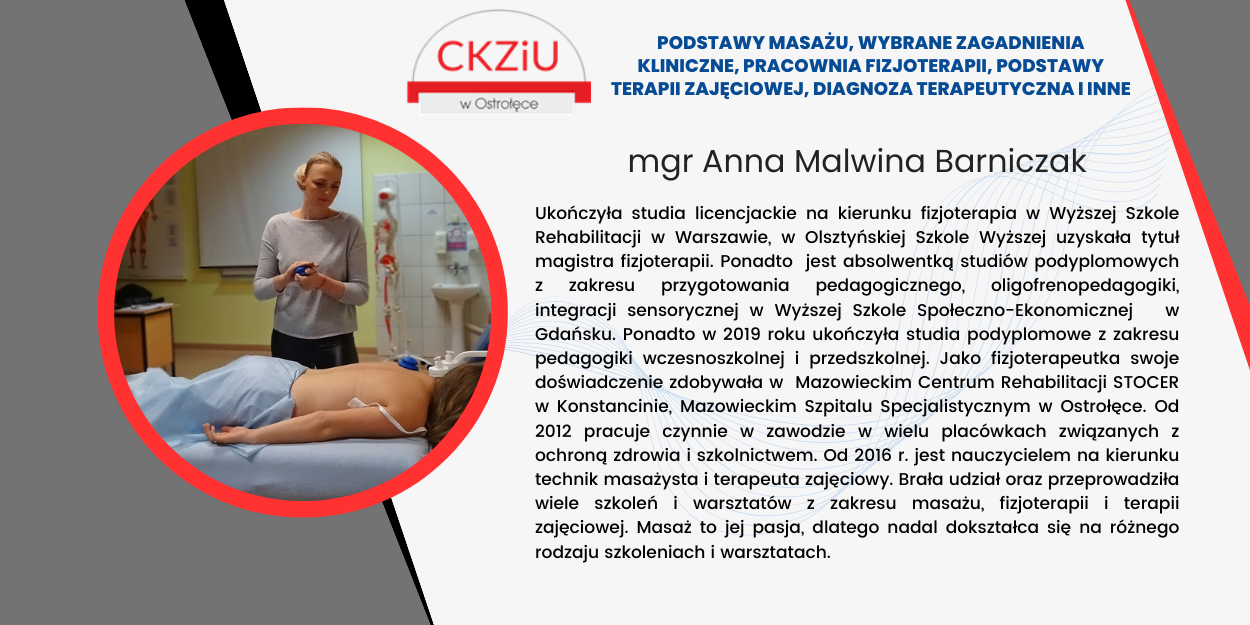 CKZiU
w Ostrołęce

PODSTAWY MASAŻU, WYBRANE ZAGADNIENIA KLINICZNE, PRACOWNIA FIZJOTERAPII, PODSTAWY TERAPII ZAJĘCIOWEJ, DIAGNOZA TERAPEUTYCZNA I INNE

mgr Anna Malwina Barniczak

Ukończyła studia licencjackie na kierunku fizjoterapia w Wyższej Szkole Rehabilitacji w Warszawie, w Olsztyńskiej Szkole Wyższej uzyskała tytuł magistra fizjoterapii. Ponadto jest absolwentką studiów podyplomowych z zakresu przygotowania pedagogicznego, oligofrenopedagogiki, integracji sensorycznej w Wyższej Szkole Społeczno-Ekonomicznej w Gdańsku. Ponadto w 2019 roku ukończyła studia podyplomowe z zakresu pedagogiki wczesnoszkolnej i przedszkolnej. Jako fizjoterapeutka swoje doświadczenie zdobywała w Mazowieckim Centrum Rehabilitacji STOCER w Konstancinie, Mazowieckim Szpitalu Specjalistycznym w Ostrołęce. Od 2012 pracuje czynnie w zawodzie w wielu placówkach związanych z ochroną zdrowia i szkolnictwem. Od 2016 r. jest nauczycielem na kierunku technik masażysta i terapeuta zajęciowy. Brała udział oraz przeprowadziła wiele szkoleń i warsztatów z zakresu masażu, fizjoterapii i terapii zajęciowej. Masaż to jej pasja, dlatego nadal dokształca się na różnego rodzaju szkoleniach i warsztatach.